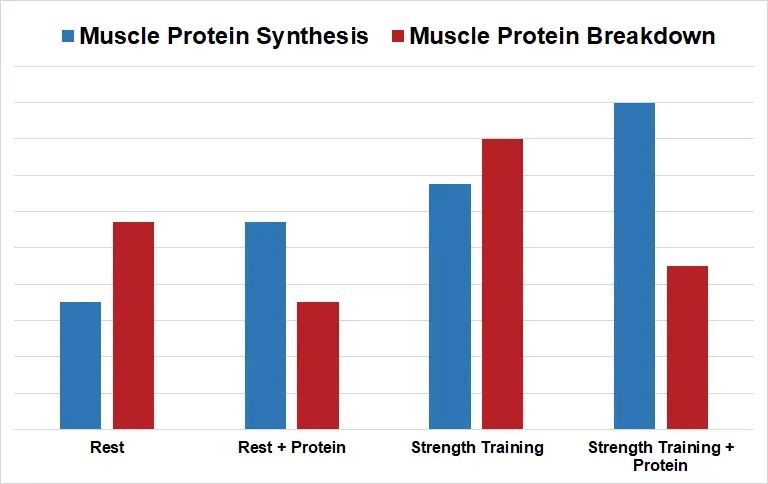 Muscle Protein Synthesis
Muscle Protein Breakdown

Rest
Rest + Protein
Strength Training
Strength Training + Protein